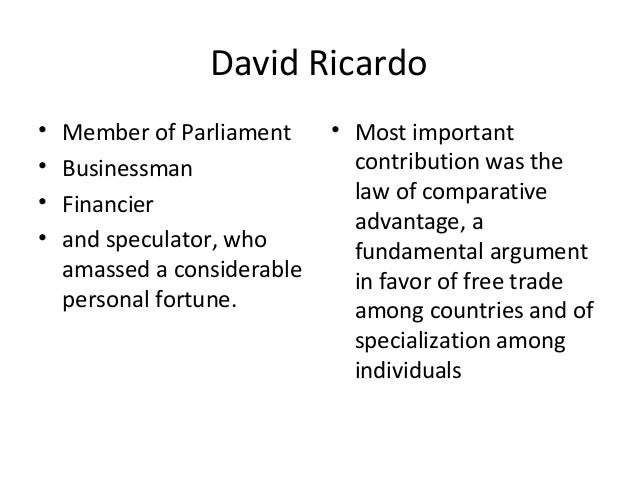 David Ricardo

• Member of Parliament
• Businessman
• Financier
• and speculator, who amassed a considerable personal fortune.

• Most important contribution was the law of comparative advantage, a fundamental argument in favor of free trade among countries and of specialization among individuals